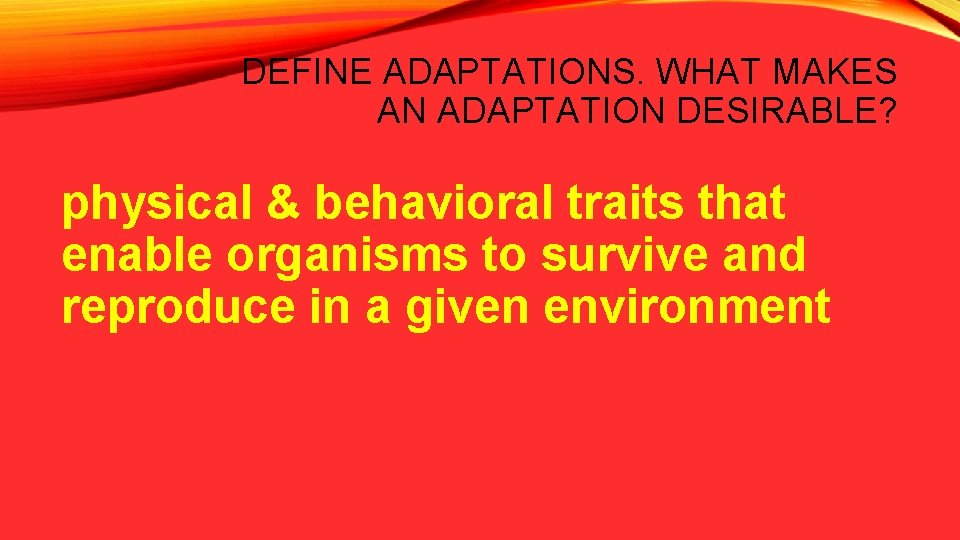 DEFINE ADAPTATIONS. WHAT MAKES AN ADAPTATION DESIRABLE?

physical & behavioral traits that enable organisms to survive and reproduce in a given environment